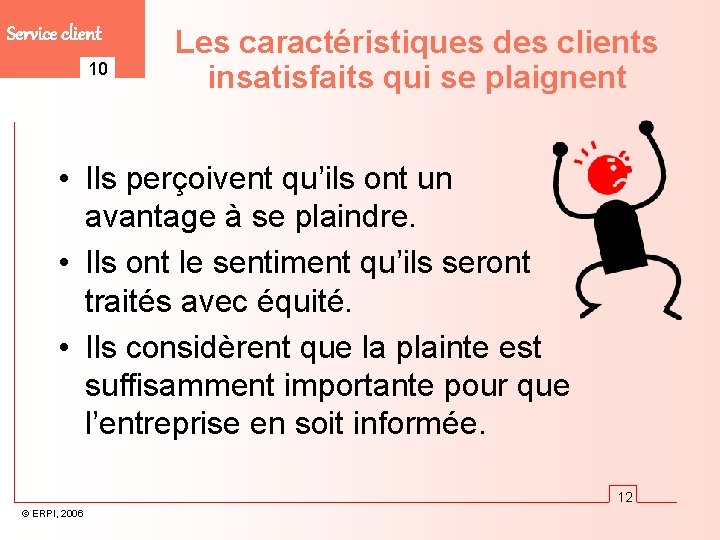 Service client
10

Les caractéristiques des clients insatisfaits qui se plaignent

• Ils perçoivent qu'ils ont un avantage à se plaindre.
• Ils ont le sentiment qu'ils seront traités avec équité.
• Ils considèrent que la plainte est suffisamment importante pour que l'entreprise en soit informée.

12

© ERPI, 2006